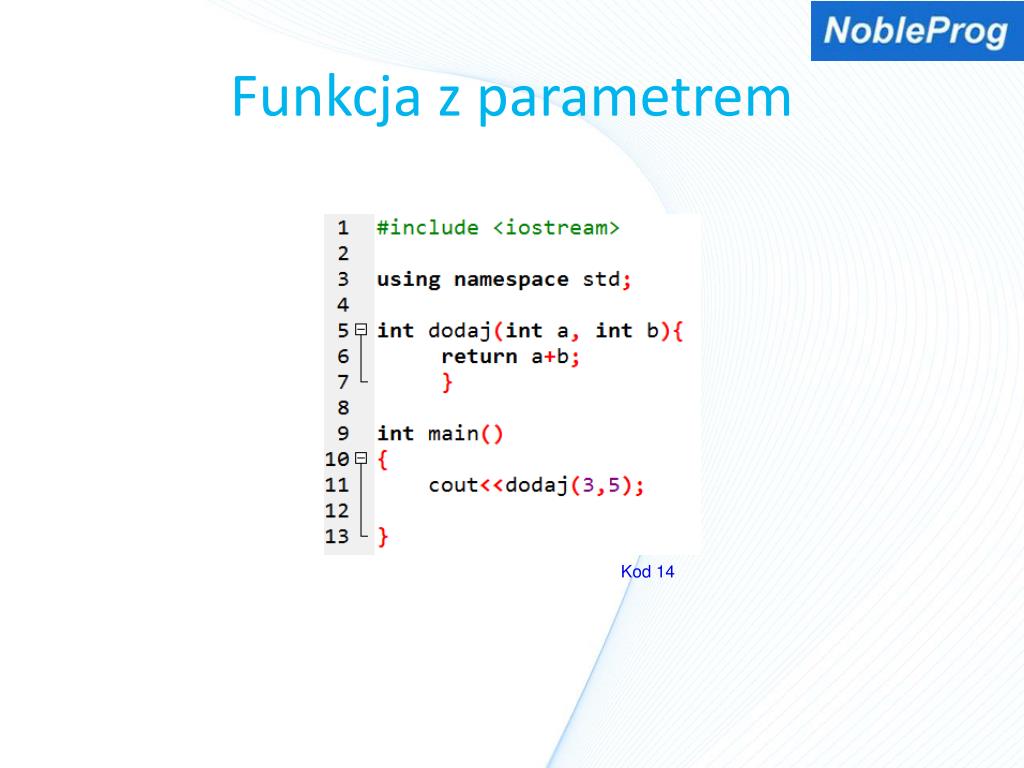 NobleProg

Funkcja z parametrem

1 #include <iostream>
2
3 using namespace std;
4
5 int dodaj(int a, int b){
6     return a+b;
7     }
8
9 int main()
10 {
11     cout<<dodaj(3,5);
12
13 }

Kod 14